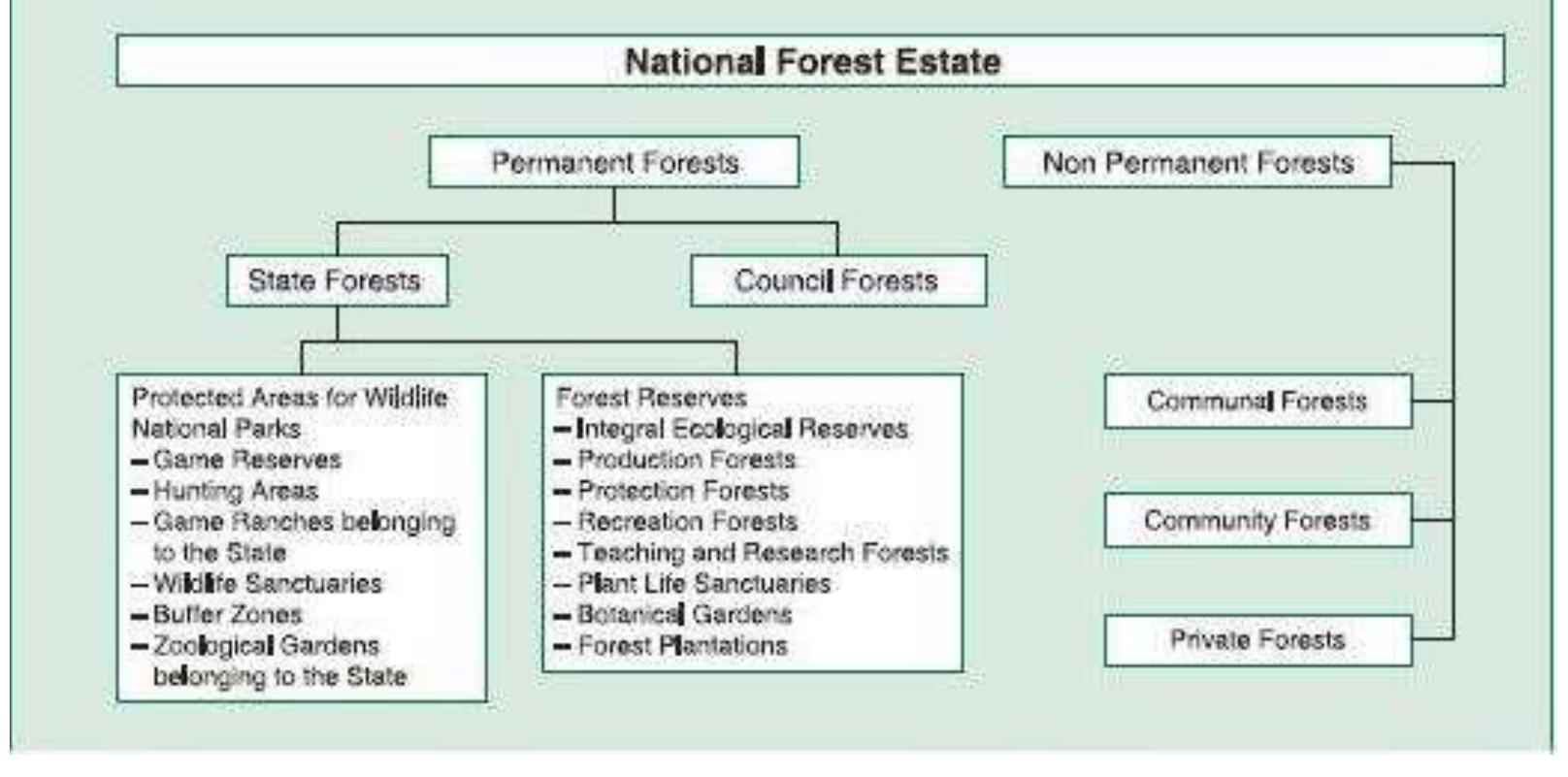 National Forest Estate

Permanent Forests

Non Permanent Forests

State Forests

Council Forests

Protected Areas for Wildlife
National Parks
– Game Reserves
– Hunting Areas
– Game Ranches belonging to the State
– Wildlife Sanctuaries
– Buffer Zones
– Zoological Gardens belonging to the State

Forest Reserves
– Integral Ecological Reserves
– Production Forests
– Protection Forests
– Recreation Forests
– Teaching and Research Forests
– Plant Life Sanctuaries
– Botanical Gardens
– Forest Plantations

Communal Forests

Community Forests

Private Forests